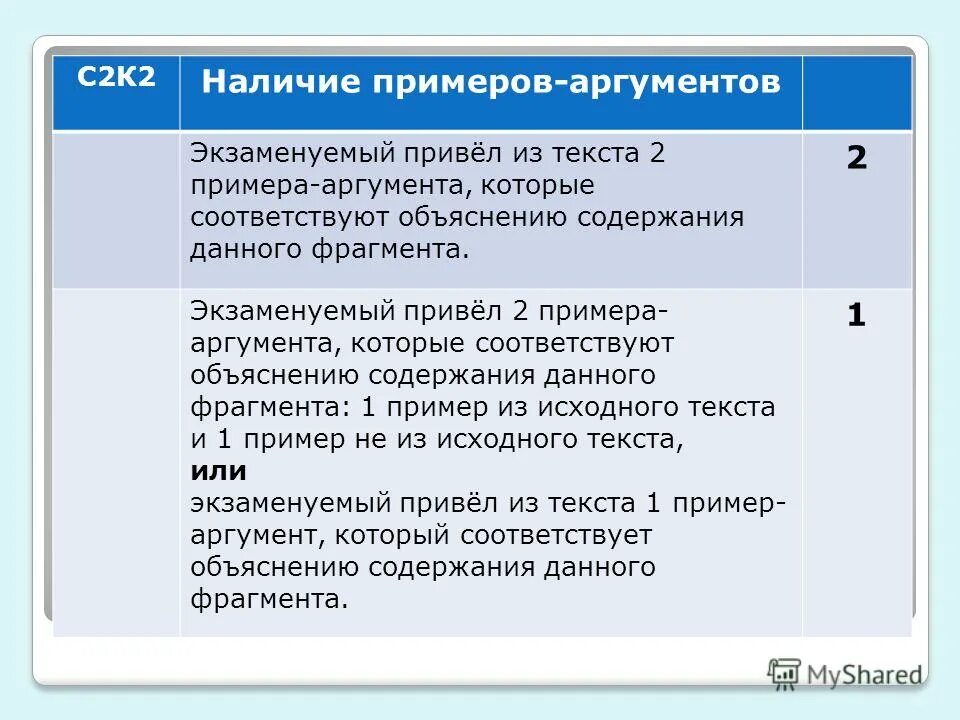 | С2К2 | Наличие примеров-аргументов | |
|---|---|---|
| | Экзаменуемый привёл из текста 2 примера-аргумента, которые соответствуют объяснению содержания данного фрагмента. | 2 |
| | Экзаменуемый привёл 2 примера-аргумента, которые соответствуют объяснению содержания данного фрагмента: 1 пример из исходного текста и 1 пример не из исходного текста, **или** экзаменуемый привёл из текста 1 пример-аргумент, который соответствует объяснению содержания данного фрагмента. | 1 |

MyShared